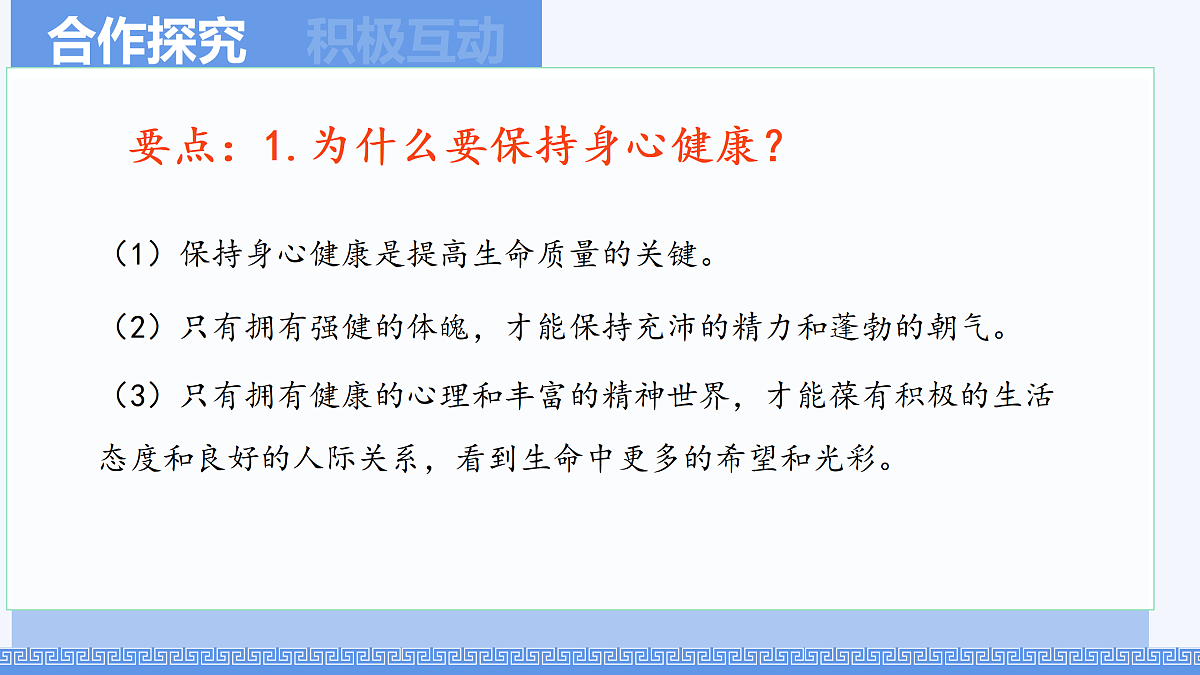 合作探究　积极互动

要点：1.为什么要保持身心健康？

（1）保持身心健康是提高生命质量的关键。

（2）只有拥有强健的体魄，才能保持充沛的精力和蓬勃的朝气。

（3）只有拥有健康的心理和丰富的精神世界，才能葆有积极的生活态度和良好的人际关系，看到生命中更多的希望和光彩。